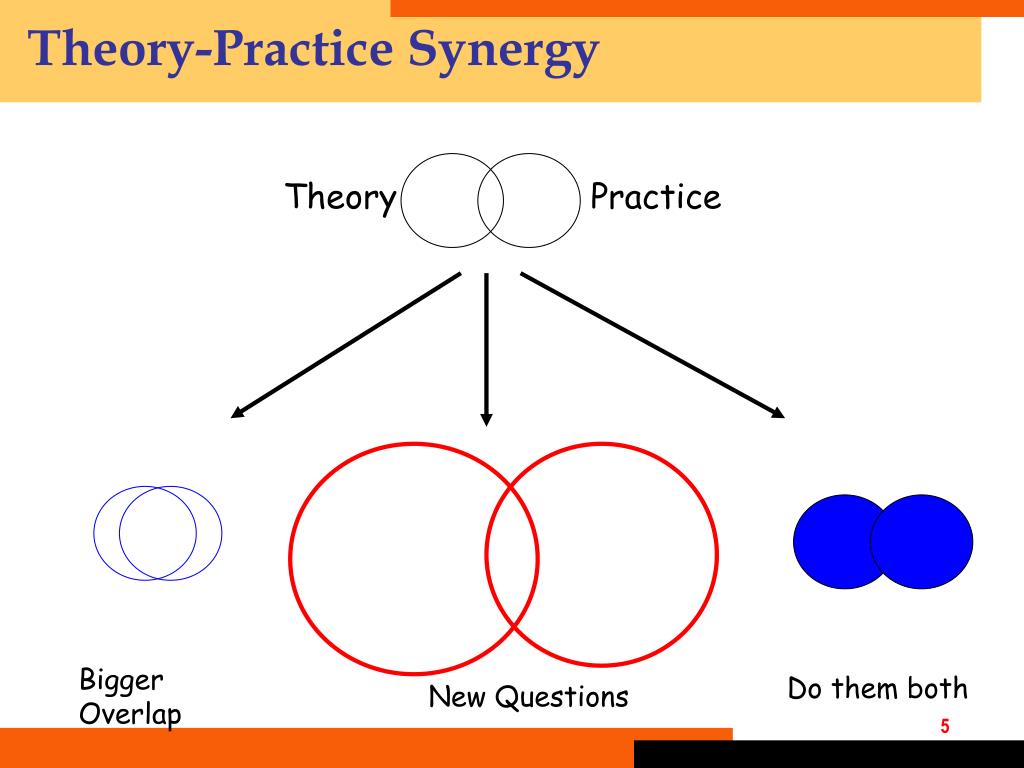 Theory-Practice Synergy

Theory

Practice

Bigger Overlap

New Questions

Do them both

5